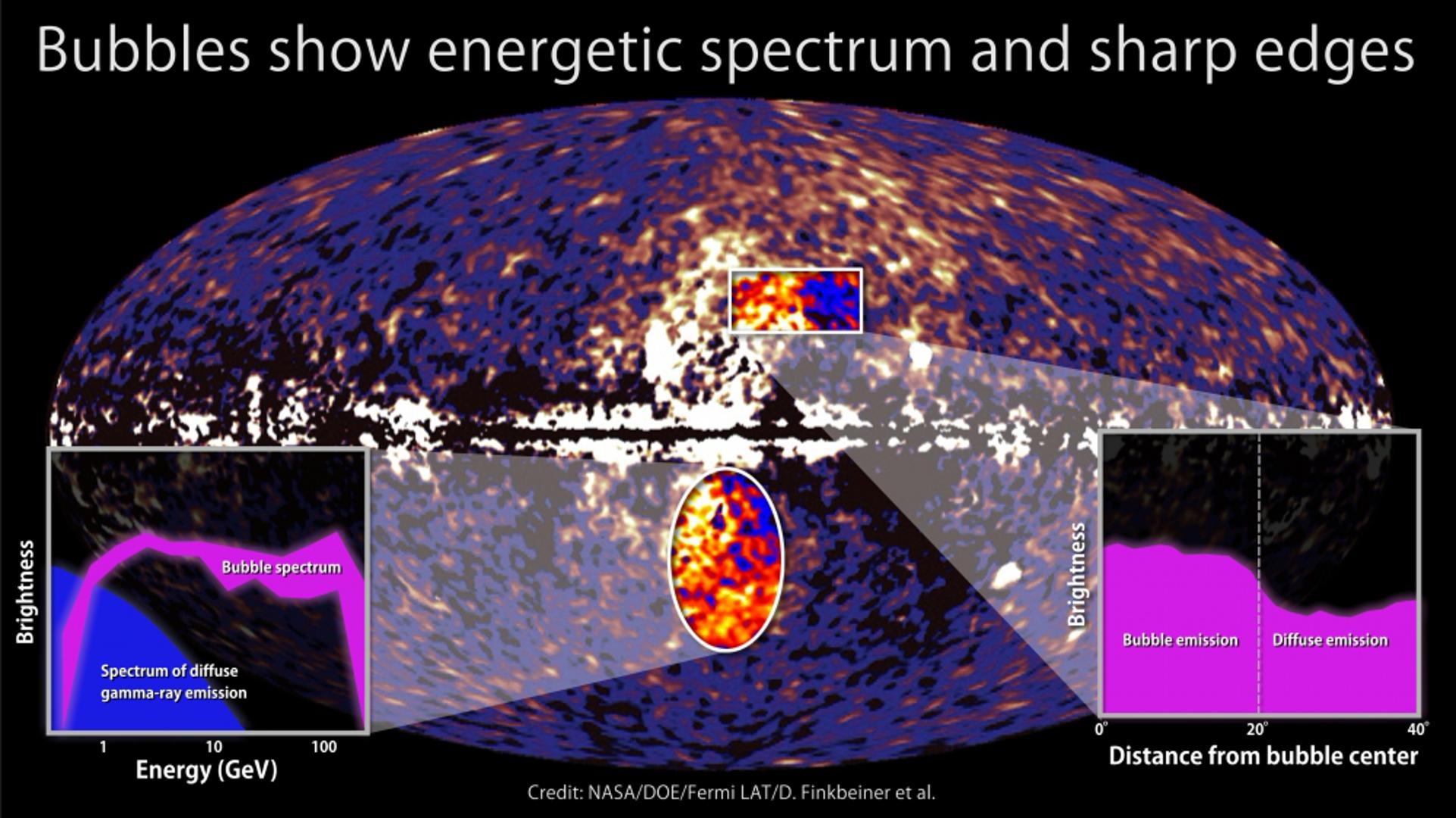 Bubbles show energetic spectrum and sharp edges

Brightness

Bubble spectrum

Spectrum of diffuse gamma-ray emission

1 10 100

Energy (GeV)

Brightness

Bubble emission

Diffuse emission

0° 20° 40°

Distance from bubble center

Credit: NASA/DOE/Fermi LAT/D. Finkbeiner et al.